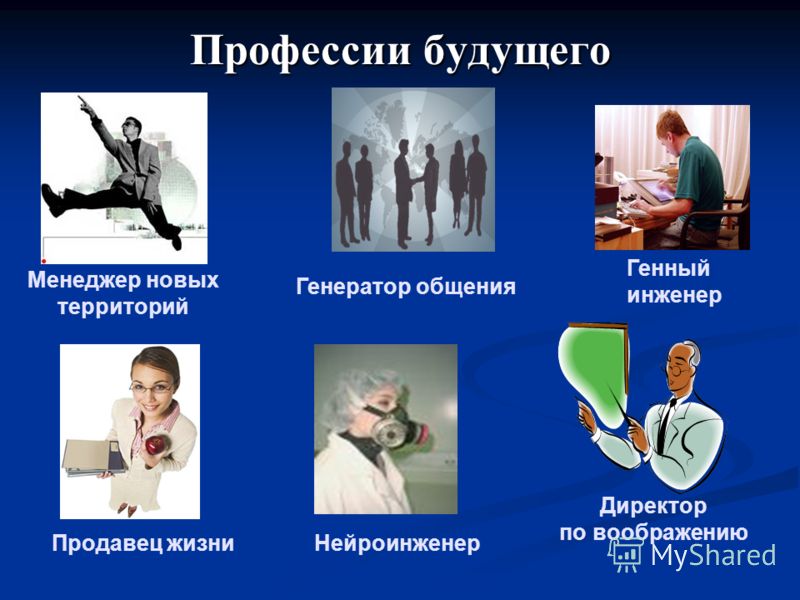 Профессии будущего

Менеджер новых территорий

Генератор общения

Генный инженер

Продавец жизни

Нейроинженер

Директор по воображению

MyShared